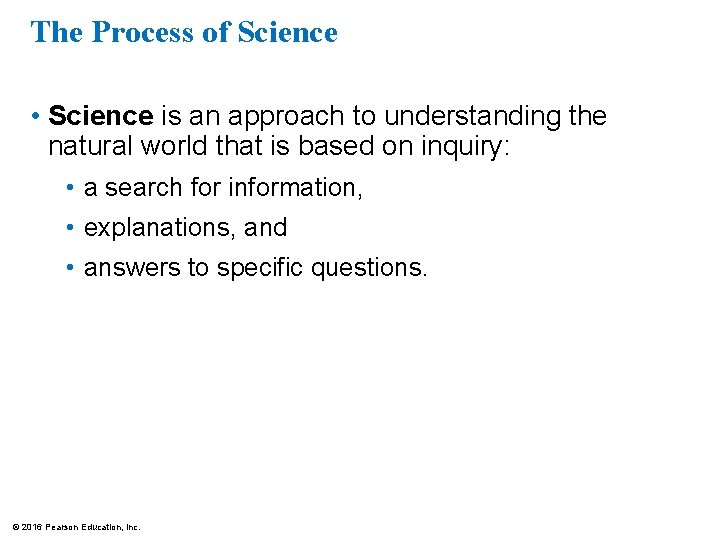 The Process of Science

• Science is an approach to understanding the natural world that is based on inquiry:

• a search for information,

• explanations, and

• answers to specific questions.

© 2016 Pearson Education, Inc.